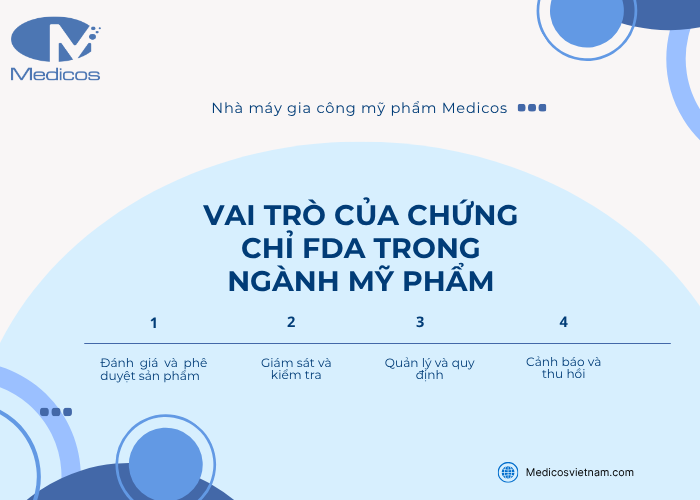 Medicos

Nhà máy gia công mỹ phẩm Medicos

VAI TRÒ CỦA CHỨNG CHỈ FDA TRONG NGÀNH MỸ PHẨM

1

Đánh giá và phê duyệt sản phẩm

2

Giám sát và kiểm tra

3

Quản lý và quy định

4

Cảnh báo và thu hồi

Medicosvietnam.com